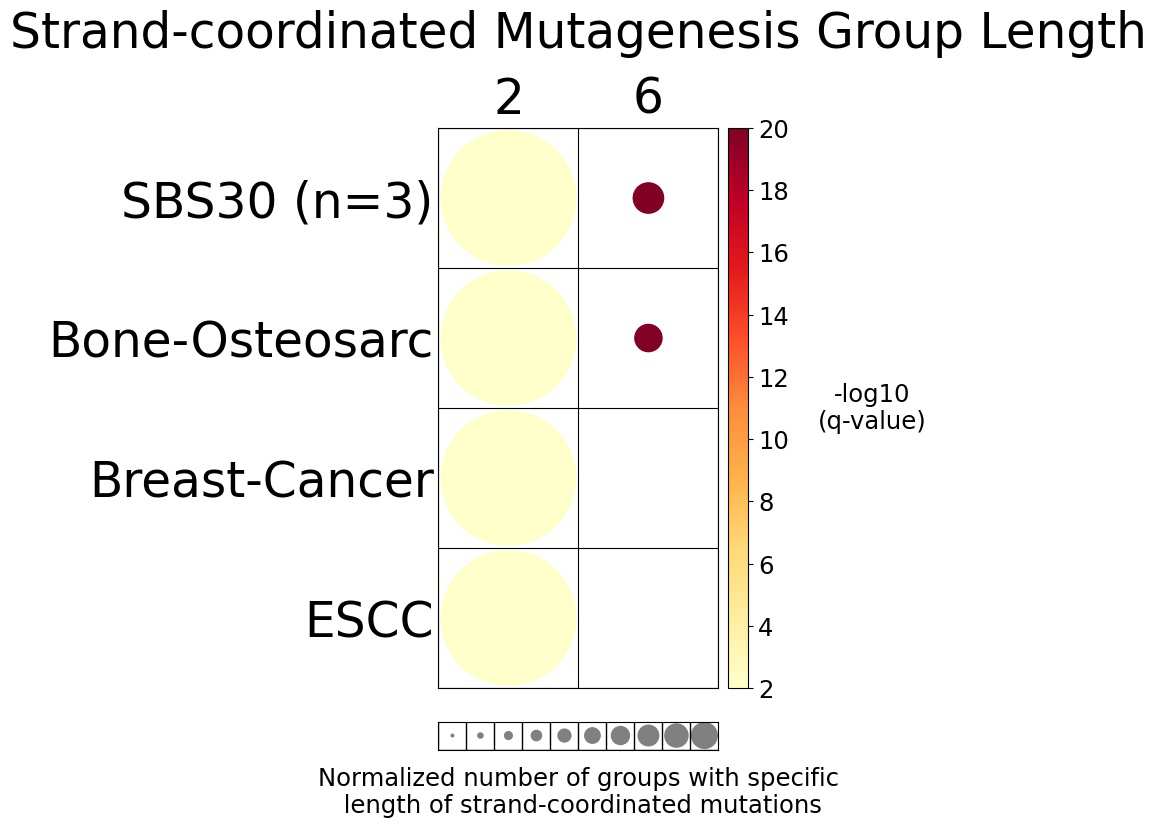 Strand-coordinated Mutagenesis Group Length

2 6

SBS30 (n=3)
Bone-Osteosarc
Breast-Cancer
ESCC

20
18
16
14
12
10
8
6
4
2

-log10
(q-value)

Normalized number of groups with specific length of strand-coordinated mutations